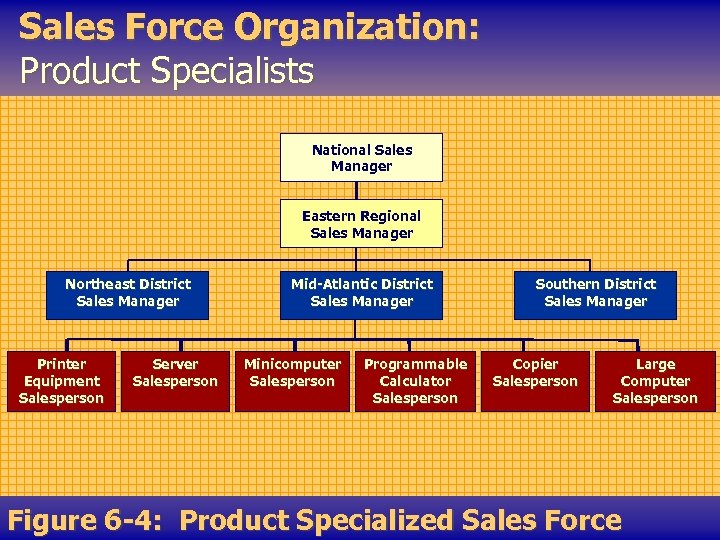 Sales Force Organization:
Product Specialists

National Sales Manager

Eastern Regional Sales Manager

Northeast District Sales Manager

Mid-Atlantic District Sales Manager

Southern District Sales Manager

Printer Equipment Salesperson

Server Salesperson

Minicomputer Salesperson

Programmable Calculator Salesperson

Copier Salesperson

Large Computer Salesperson

Figure 6-4: Product Specialized Sales Force